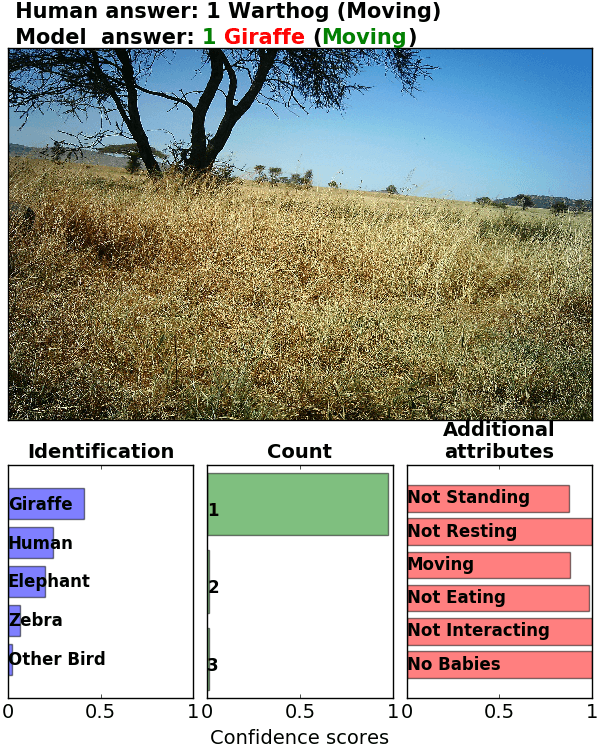 Human answer: 1 Warthog (Moving)
Model answer: 1 Giraffe (Moving)

Identification

Giraffe
Human
Elephant
Zebra
Other Bird

0 0.5 1

Count

1
2
3

0 0.5 1

Additional attributes

Not Standing
Not Resting
Moving
Not Eating
Not Interacting
No Babies

0 0.5 1

Confidence scores